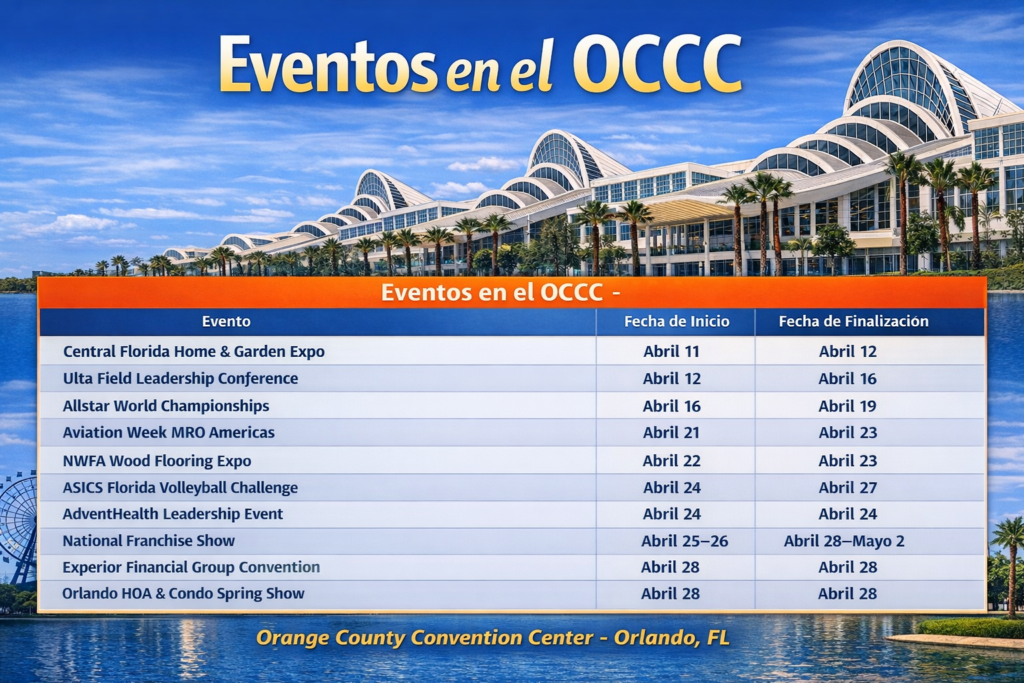 Eventos en el OCCC

Eventos en el OCCC -

| Evento | Fecha de Inicio | Fecha de Finalización |
|---|---|---|
| Central Florida Home & Garden Expo | Abril 11 | Abril 12 |
| Ulta Field Leadership Conference | Abril 12 | Abril 16 |
| Allstar World Championships | Abril 16 | Abril 19 |
| Aviation Week MRO Americas | Abril 21 | Abril 23 |
| NWFA Wood Flooring Expo | Abril 22 | Abril 23 |
| ASICS Florida Volleyball Challenge | Abril 24 | Abril 27 |
| AdventHealth Leadership Event | Abril 24 | Abril 24 |
| National Franchise Show | Abril 25–26 | Abril 28–Mayo 2 |
| Experior Financial Group Convention | Abril 28 | Abril 28 |
| Orlando HOA & Condo Spring Show | Abril 28 | Abril 28 |

Orange County Convention Center - Orlando, FL